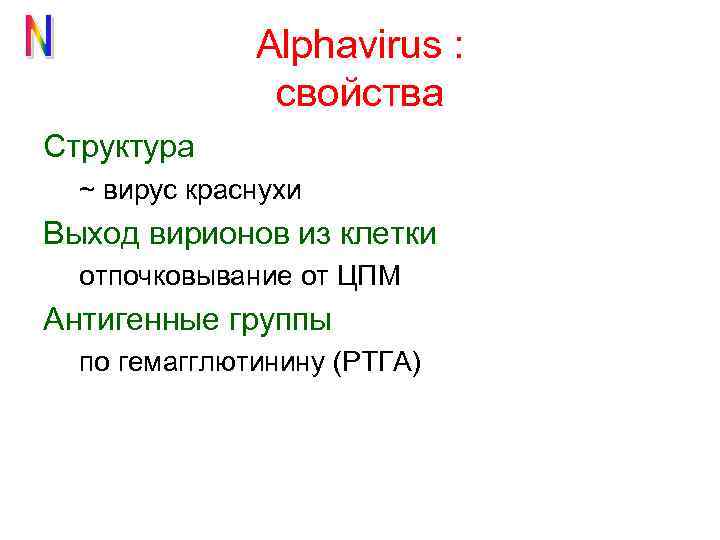 N

Alphavirus :
свойства

Структура

~ вирус краснухи

Выход вирионов из клетки

отпочковывание от ЦПМ

Антигенные группы

по гемагглютинину (РТГА)